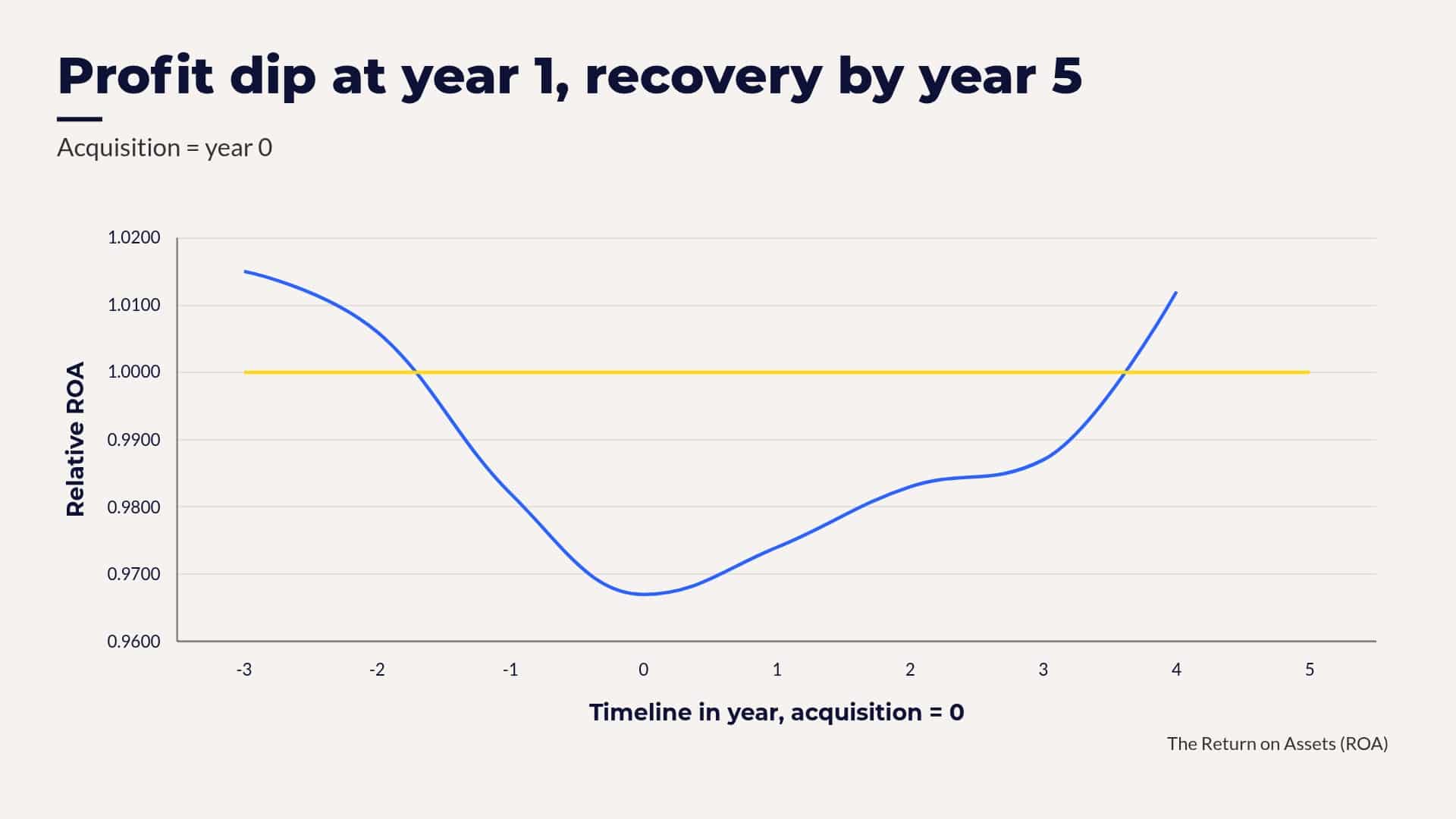 Profit dip at year 1, recovery by year 5

Acquisition = year 0

Relative ROA

1.0200
1.0100
1.0000
0.9900
0.9800
0.9700
0.9600

-3
-2
-1
0
1
2
3
4
5

Timeline in year, acquisition = 0

The Return on Assets (ROA)